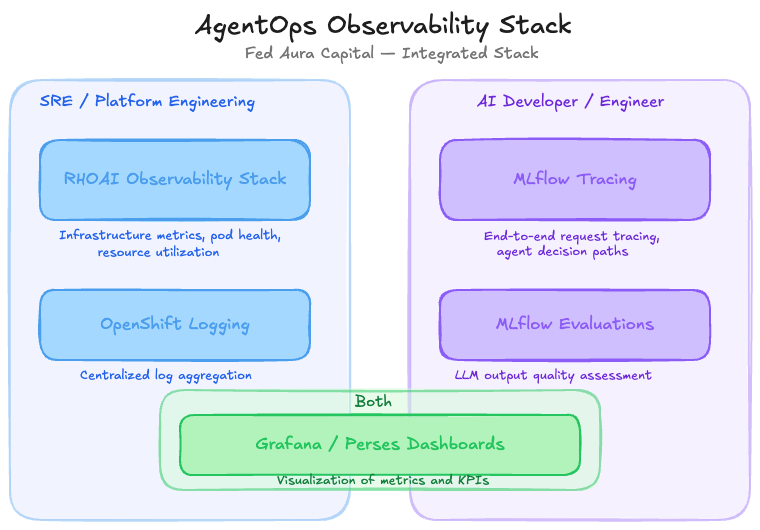 AgentOps Observability Stack

Fed Aura Capital — Integrated Stack

SRE / Platform Engineering

RHOAI Observability Stack

Infrastructure metrics, pod health, resource utilization

OpenShift Logging

Centralized log aggregation

AI Developer / Engineer

MLflow Tracing

End-to-end request tracing, agent decision paths

MLflow Evaluations

LLM output quality assessment

Both

Grafana / Perses Dashboards

Visualization of metrics and KPIs